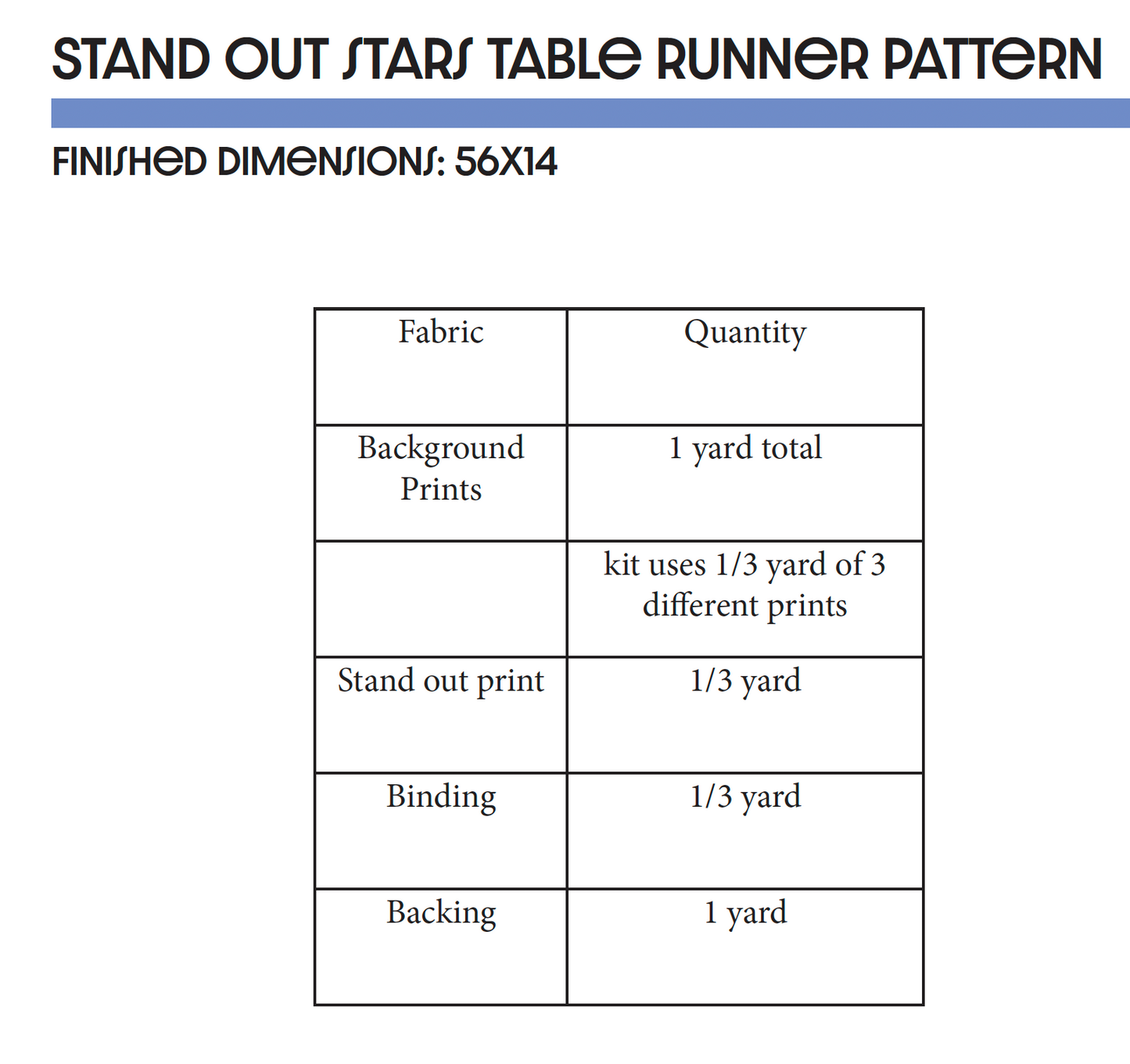 STAND OUT STARS TABLE RUNNER PATTERN

FINISHED DIMENSIONS: 56X14

| Fabric | Quantity |
|---|---|
| Background Prints | 1 yard total |
| | kit uses 1/3 yard of 3 different prints |
| Stand out print | 1/3 yard |
| Binding | 1/3 yard |
| Backing | 1 yard |